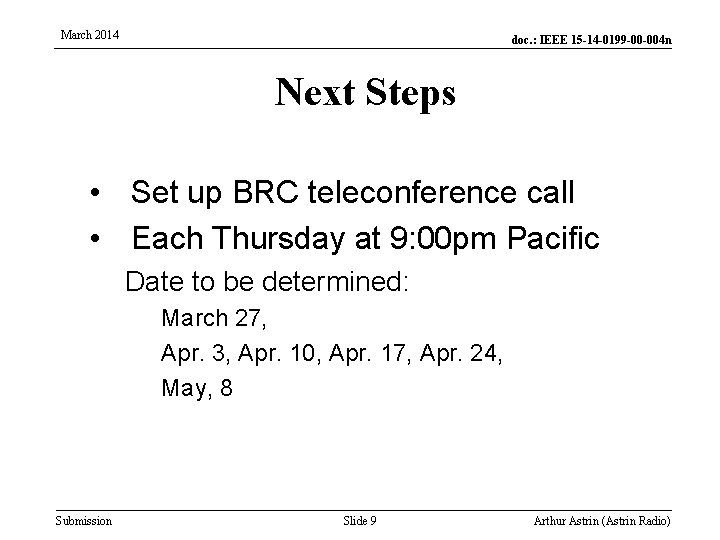 March 2014

doc.: IEEE 15-14-0199-00-004n

Next Steps

• Set up BRC teleconference call

• Each Thursday at 9:00pm Pacific

Date to be determined:

March 27,

Apr. 3, Apr. 10, Apr. 17, Apr. 24,

May, 8

Submission

Slide 9

Arthur Astrin (Astrin Radio)